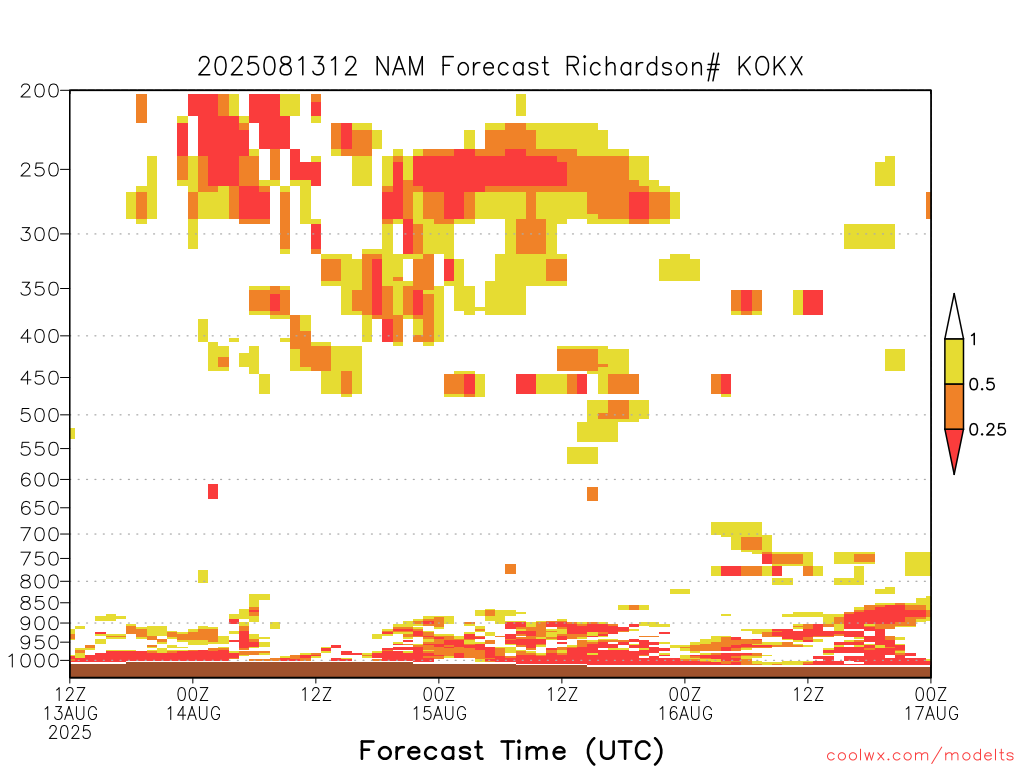 2025081312 NAM Forecast Richardson# KOKX

200
250
300
350
400
450
500
550
600
650
700
750
800
850
900
950
1000

1
0.5
0.25

12Z 13AUG 2025
00Z 14AUG
12Z
00Z 15AUG
12Z
00Z 16AUG
12Z
00Z 17AUG

Forecast Time (UTC)

coolwx.com/modelts